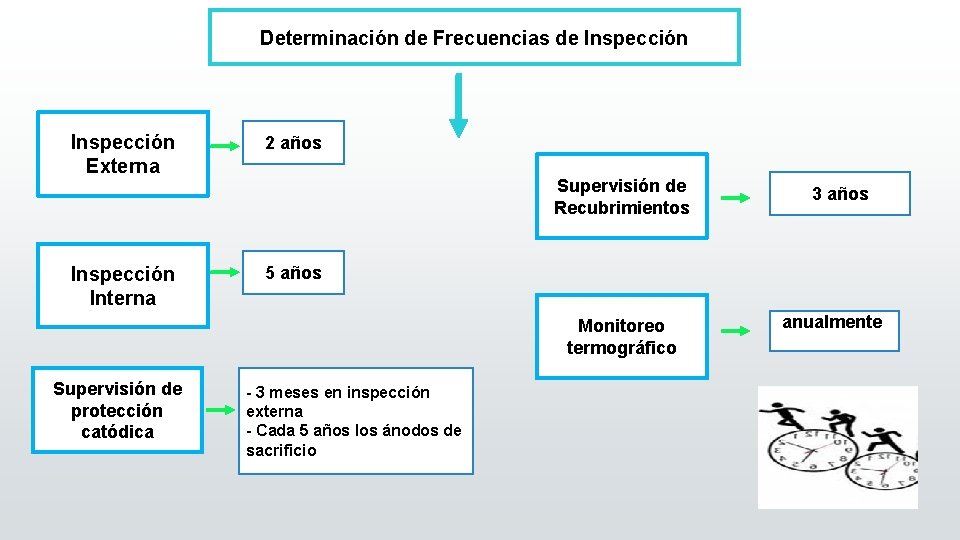 Determinación de Frecuencias de Inspección

Inspección Externa

2 años

Inspección Interna

5 años

Supervisión de protección catódica

- 3 meses en inspección externa
- Cada 5 años los ánodos de sacrificio

Supervisión de Recubrimientos

3 años

Monitoreo termográfico

anualmente